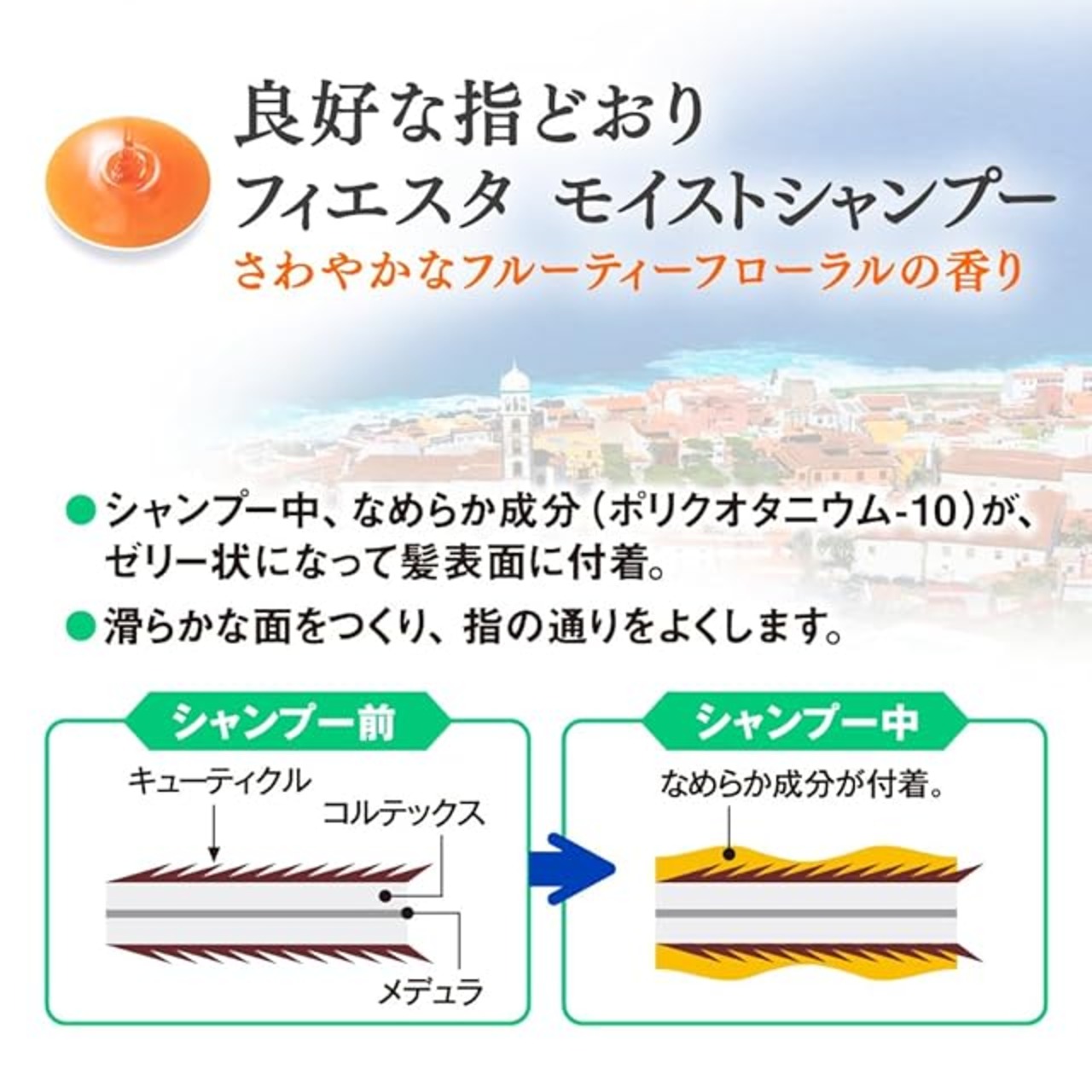 良好な指どおり
フィエスタ　モイストシャンプー
さわやかなフルーティーフローラルの香り

●シャンプー中、なめらか成分（ポリクオタニウム-10）が、ゼリー状になって髪表面に付着。

●滑らかな面をつくり、指の通りをよくします。

シャンプー前

キューティクル

コルテックス

メデュラ

シャンプー中

なめらか成分が付着。